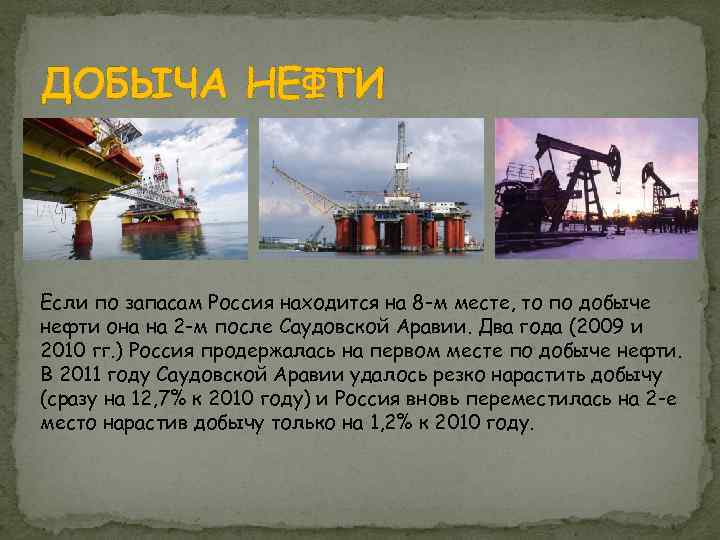 ДОБЫЧА НЕФТИ

Если по запасам Россия находится на 8-м месте, то по добыче нефти она на 2-м после Саудовской Аравии. Два года (2009 и 2010 гг.) Россия продержалась на первом месте по добыче нефти. В 2011 году Саудовской Аравии удалось резко нарастить добычу (сразу на 12,7% к 2010 году) и Россия вновь переместилась на 2-е место нарастив добычу только на 1,2% к 2010 году.